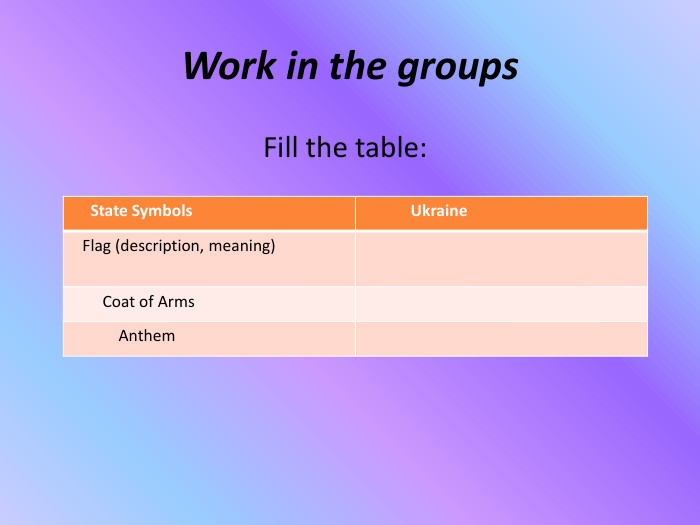 Work in the groups

Fill the table:

| State Symbols | Ukraine |
|---|---|
| Flag (description, meaning) | |
| Coat of Arms | |
| Anthem | |